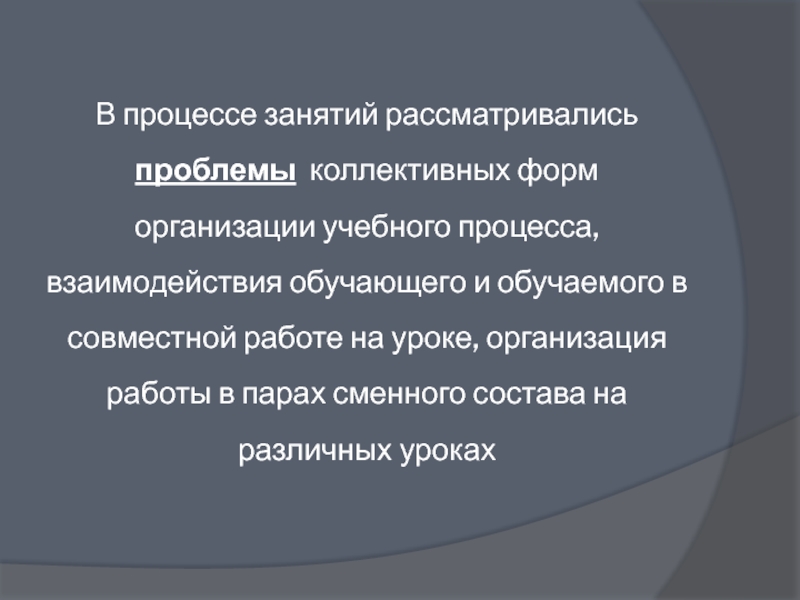 В процессе занятий рассматривались проблемы коллективных форм организации учебного процесса, взаимодействия обучающего и обучаемого в совместной работе на уроке, организация работы в парах сменного состава на различных уроках